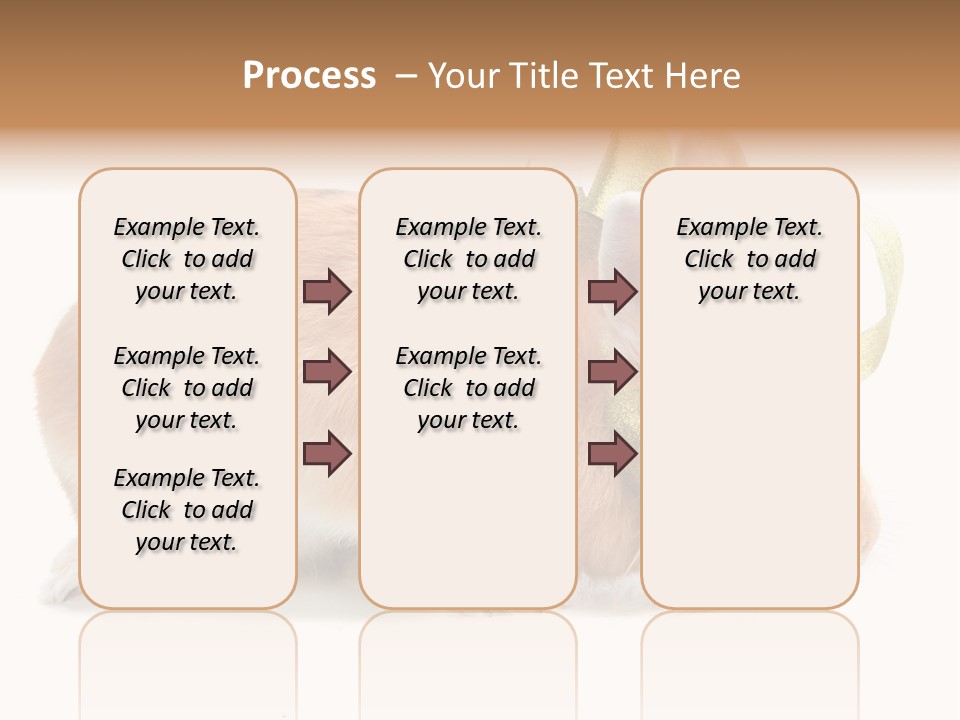 Process – Your Title Text Here

Example Text. Click to add your text.

Example Text. Click to add your text.

Example Text. Click to add your text.

Example Text. Click to add your text.

Example Text. Click to add your text.

Example Text. Click to add your text.